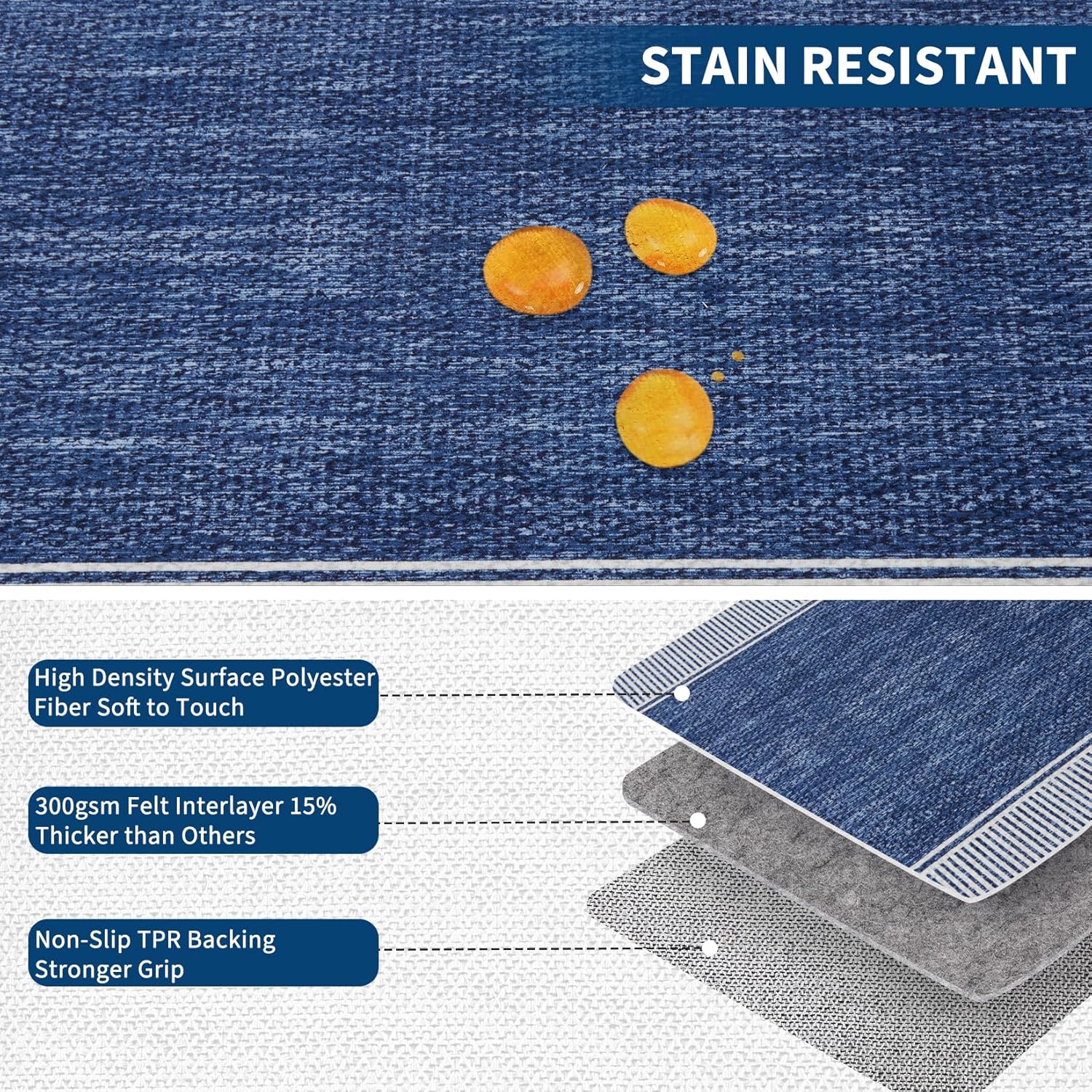 STAIN RESISTANT

High Density Surface Polyester Fiber Soft to Touch

300gsm Felt Interlayer 15% Thicker than Others

Non-Slip TPR Backing Stronger Grip